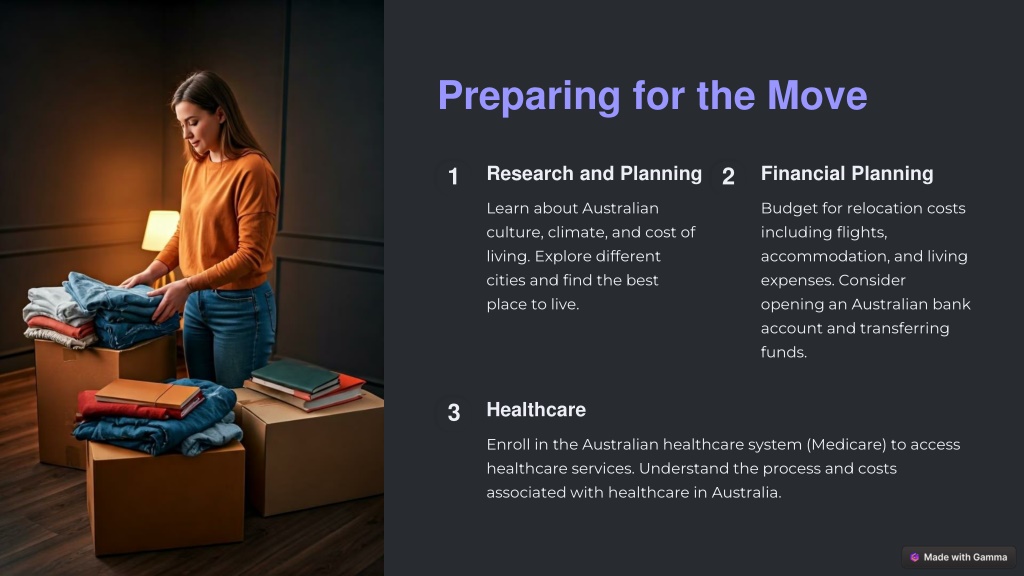 Preparing for the Move

1 Research and Planning

Learn about Australian culture, climate, and cost of living. Explore different cities and find the best place to live.

2 Financial Planning

Budget for relocation costs including flights, accommodation, and living expenses. Consider opening an Australian bank account and transferring funds.

3 Healthcare

Enroll in the Australian healthcare system (Medicare) to access healthcare services. Understand the process and costs associated with healthcare in Australia.

Made with Gamma